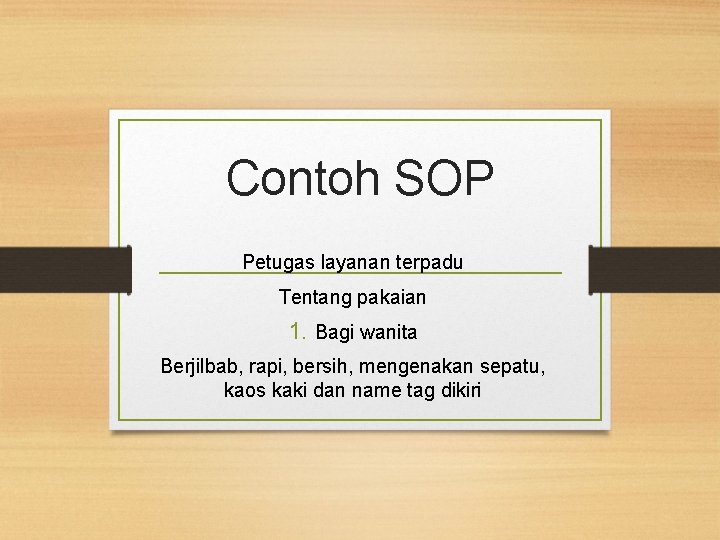 Contoh SOP

Petugas layanan terpadu

Tentang pakaian

1. Bagi wanita

Berjilbab, rapi, bersih, mengenakan sepatu, kaos kaki dan name tag dikiri